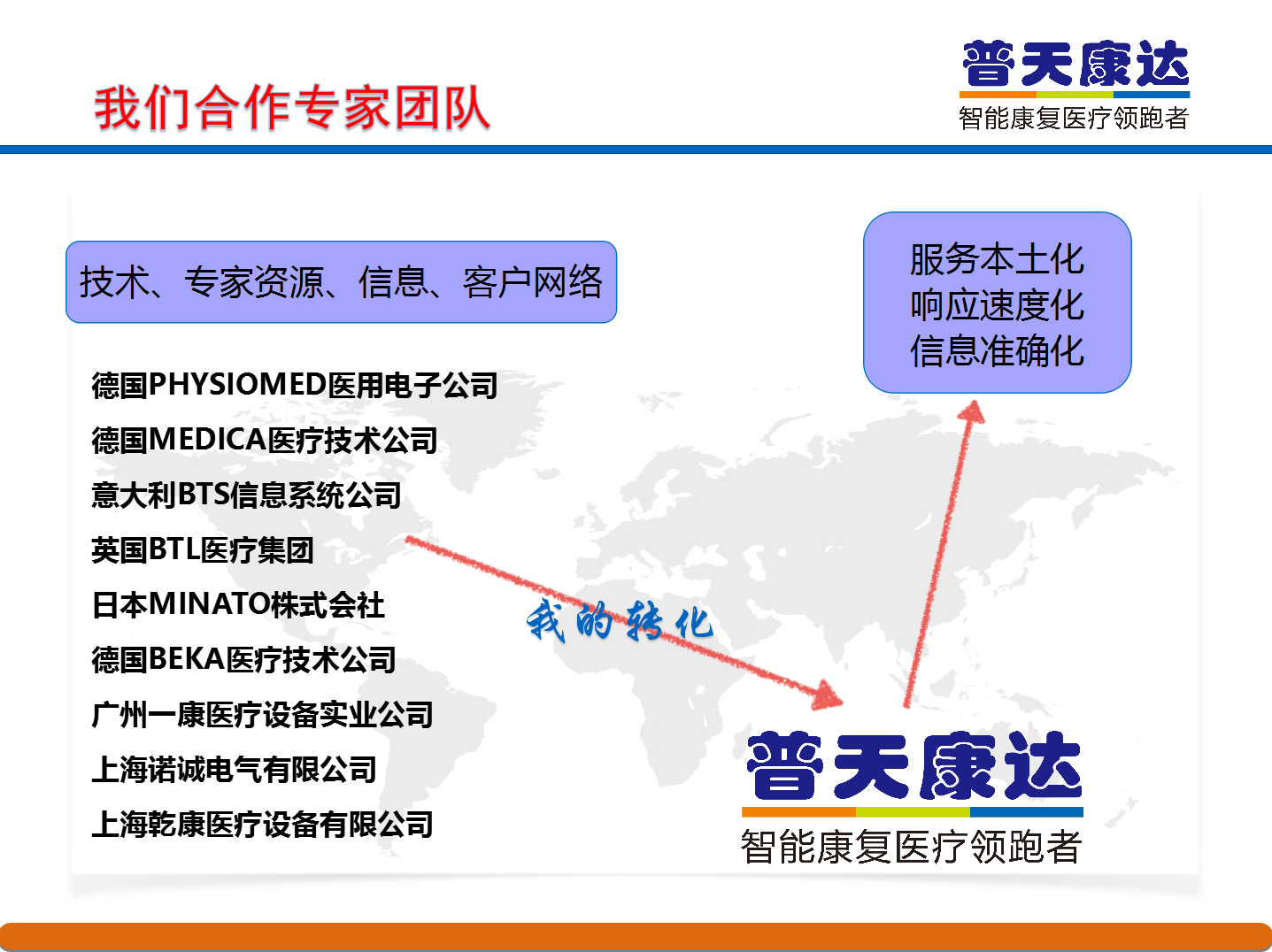 我们合作专家团队

普天康达
智能康复医疗领跑者

技术、专家资源、信息、客户网络

服务本土化
响应速度化
信息准确化

德国PHYSIOMED医用电子公司
德国MEDICA医疗技术公司
意大利BTS信息系统公司
英国BTL医疗集团
日本MINATO株式会社
德国BEKA医疗技术公司
广州一康医疗设备实业公司
上海诺诚电气有限公司
上海乾康医疗设备有限公司

我的转化

普天康达
智能康复医疗领跑者